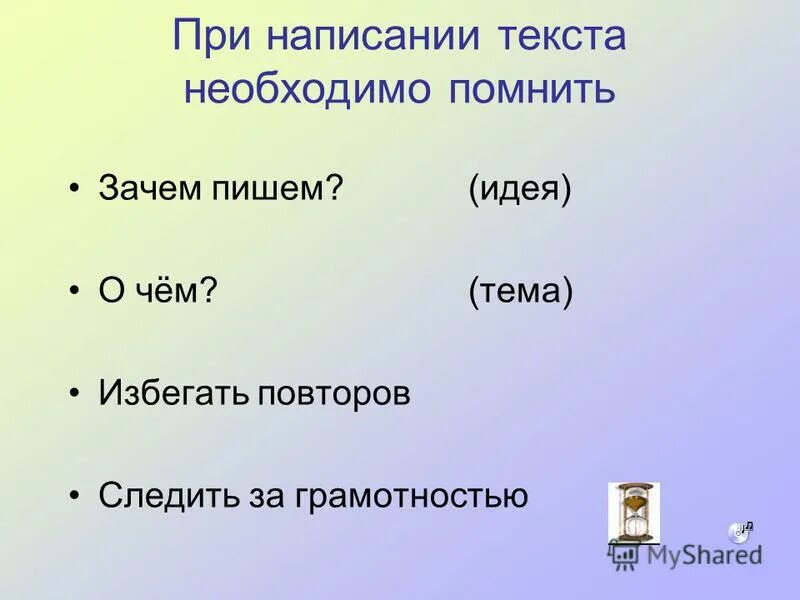 При написании текста необходимо помнить

• Зачем пишем? (идея)

• О чём? (тема)

• Избегать повторов

• Следить за грамотностью

MyShared